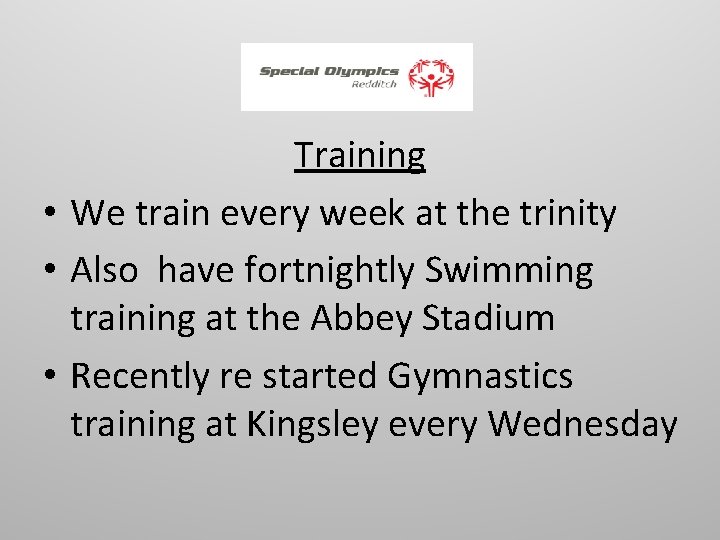 Special Olympics
Redditch

Training

• We train every week at the trinity
• Also  have fortnightly Swimming training at the Abbey Stadium
• Recently re started Gymnastics training at Kingsley every Wednesday